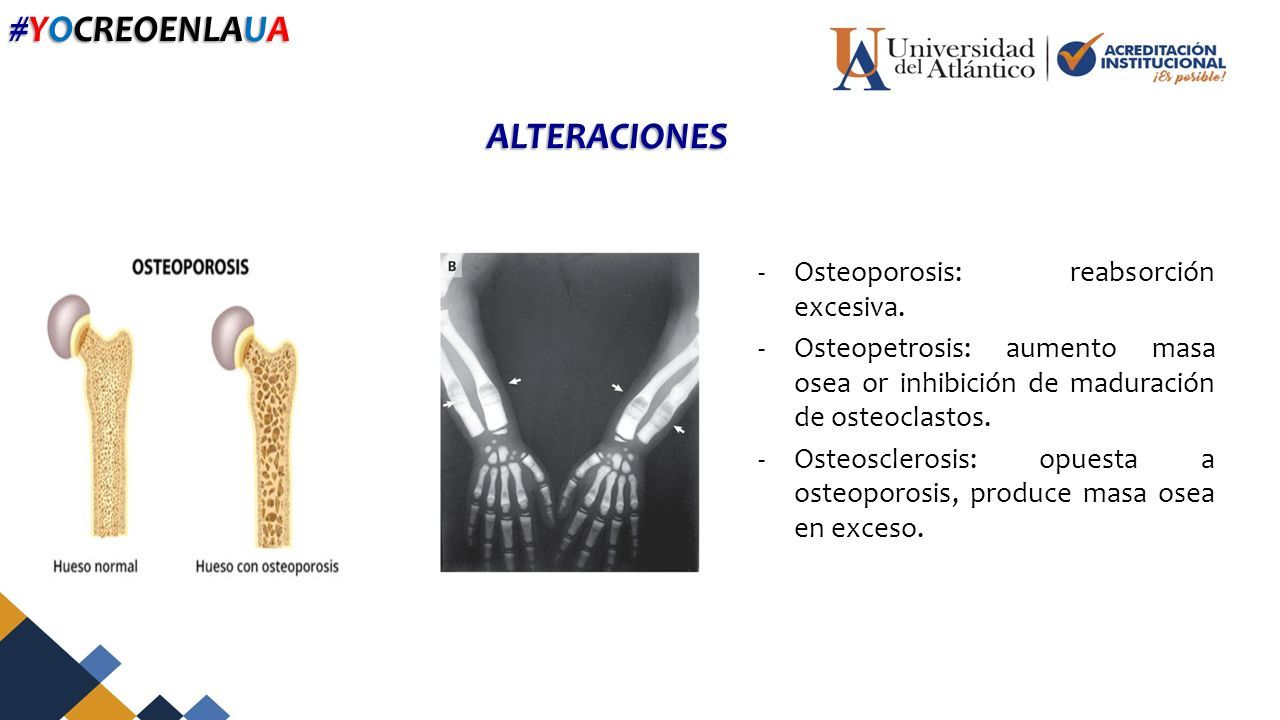 #YOCREOENLAUA

Universidad del Atlántico

ACREDITACIÓN INSTITUCIONAL ¡Es posible!

ALTERACIONES

OSTEOPOROSIS

Hueso normal

Hueso con osteoporosis

B

- Osteoporosis: reabsorción excesiva.
- Osteopetrosis: aumento masa osea or inhibición de maduración de osteoclastos.
- Osteosclerosis: opuesta a osteoporosis, produce masa osea en exceso.